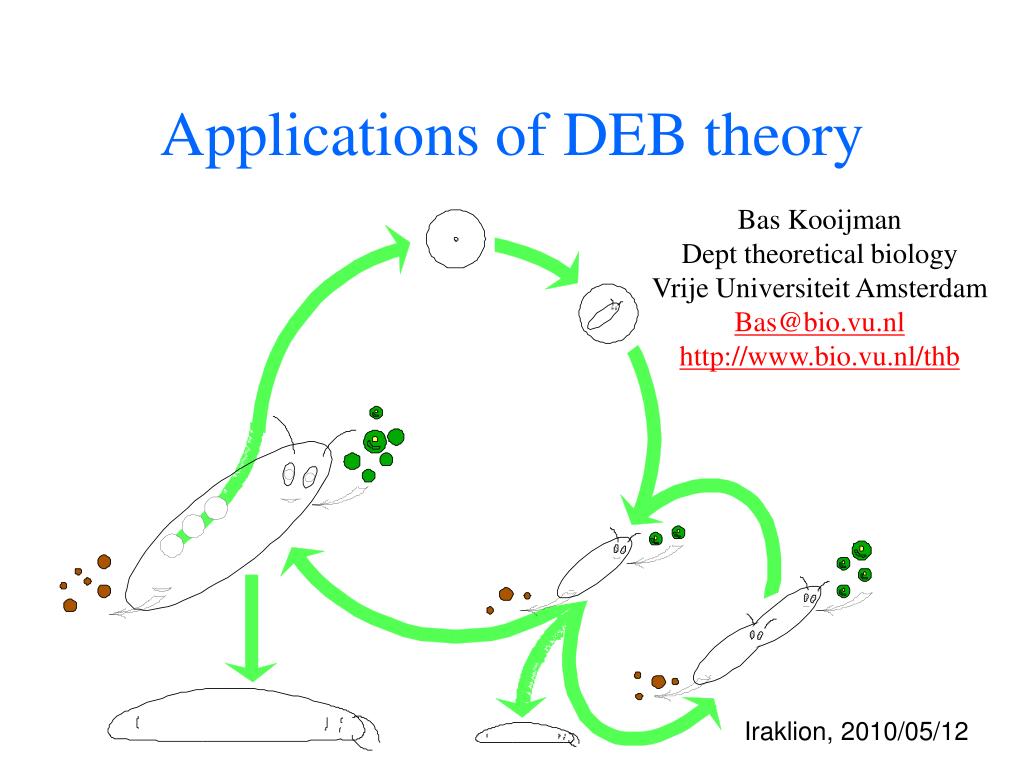 Applications of DEB theory

Bas Kooijman
Dept theoretical biology
Vrije Universiteit Amsterdam
Bas@bio.vu.nl
http://www.bio.vu.nl/thb

Iraklion, 2010/05/12